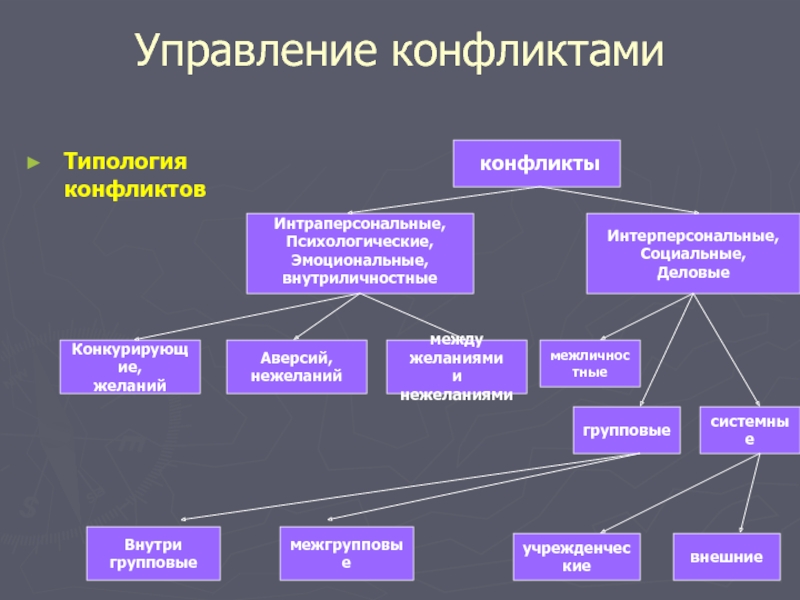 Управление конфликтами

► Типология конфликтов

конфликты

Интраперсональные, Психологические, Эмоциональные, внутриличностные

Интерперсональные, Социальные, Деловые

Конкурирующие, желаний

Аверсий, нежеланий

между желаниями и нежеланиями

межличностные

групповые

системные

Внутри групповые

межгрупповые

учрежденческие

внешние